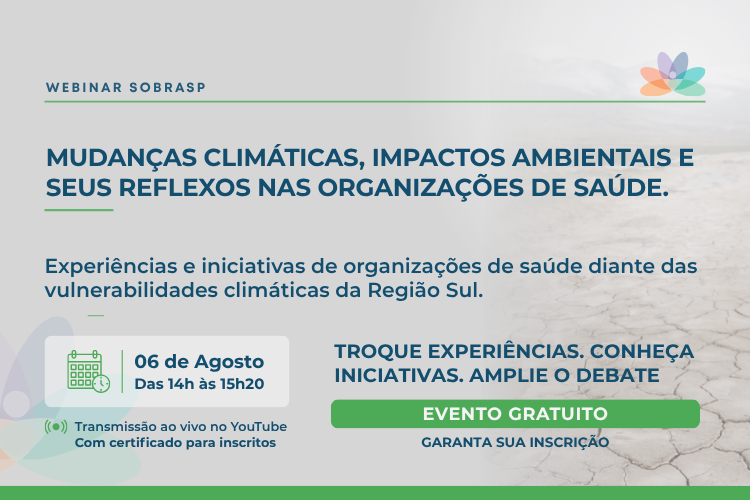 WEBINAR SOBRASP

MUDANÇAS CLIMÁTICAS, IMPACTOS AMBIENTAIS E SEUS REFLEXOS NAS ORGANIZAÇÕES DE SAÚDE.

Experiências e iniciativas de organizações de saúde diante das vulnerabilidades climáticas da Região Sul.

06 de Agosto
Das 14h às 15h20

Transmissão ao vivo no YouTube
Com certificado para inscritos

TROQUE EXPERIÊNCIAS. CONHEÇA INICIATIVAS. AMPLIE O DEBATE

EVENTO GRATUITO

GARANTA SUA INSCRIÇÃO